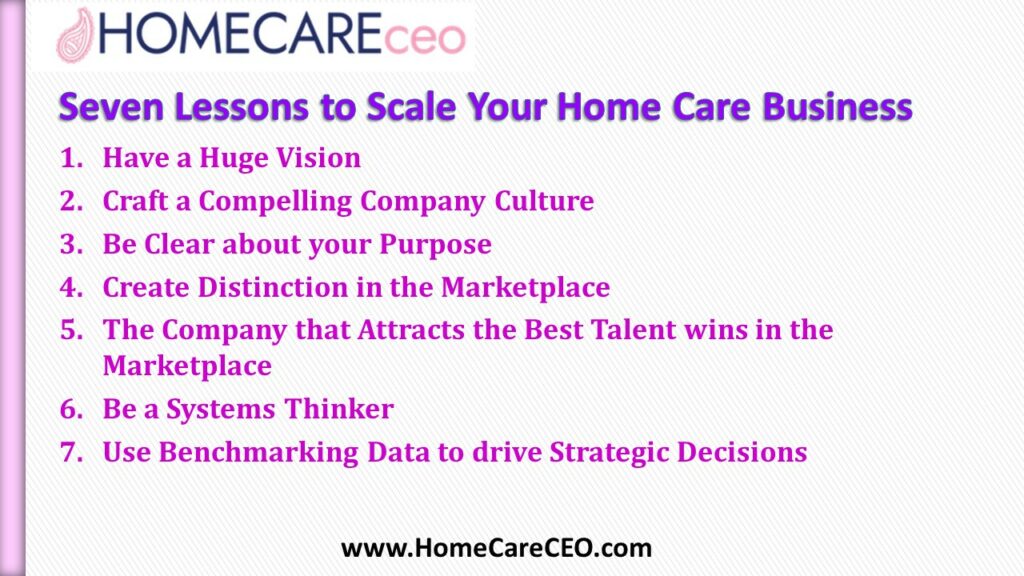 HOMECAREceo

Seven Lessons to Scale Your Home Care Business

1. Have a Huge Vision
2. Craft a Compelling Company Culture
3. Be Clear about your Purpose
4. Create Distinction in the Marketplace
5. The Company that Attracts the Best Talent wins in the Marketplace
6. Be a Systems Thinker
7. Use Benchmarking Data to drive Strategic Decisions

www.HomeCareCEO.com